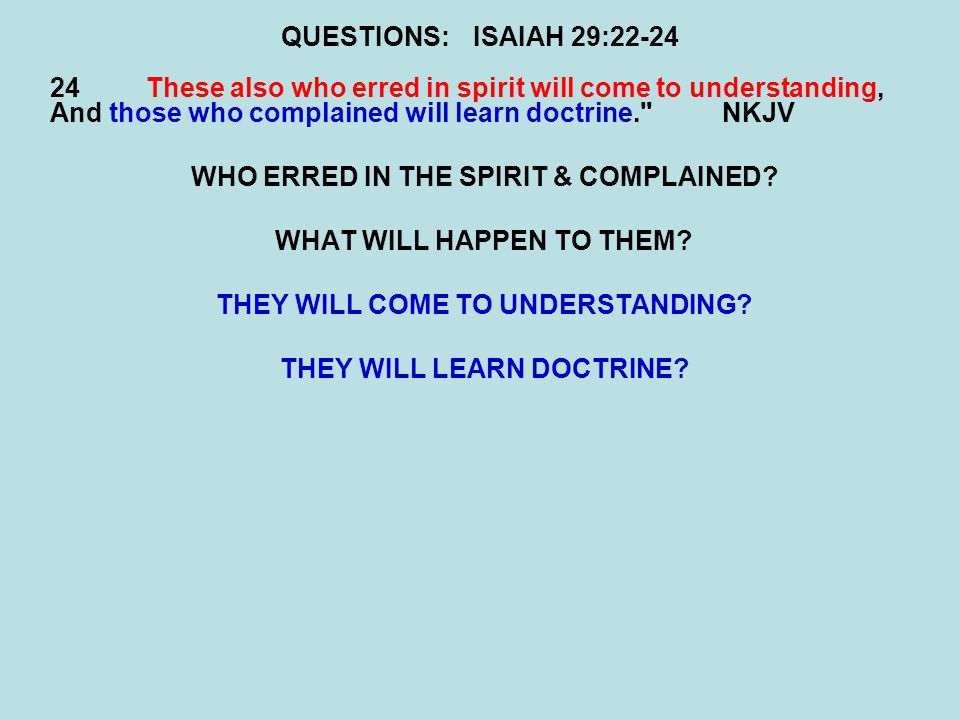 QUESTIONS: ISAIAH 29:22-24

24 These also who erred in spirit will come to understanding, And those who complained will learn doctrine." NKJV

WHO ERRED IN THE SPIRIT & COMPLAINED?

WHAT WILL HAPPEN TO THEM?

THEY WILL COME TO UNDERSTANDING?

THEY WILL LEARN DOCTRINE?